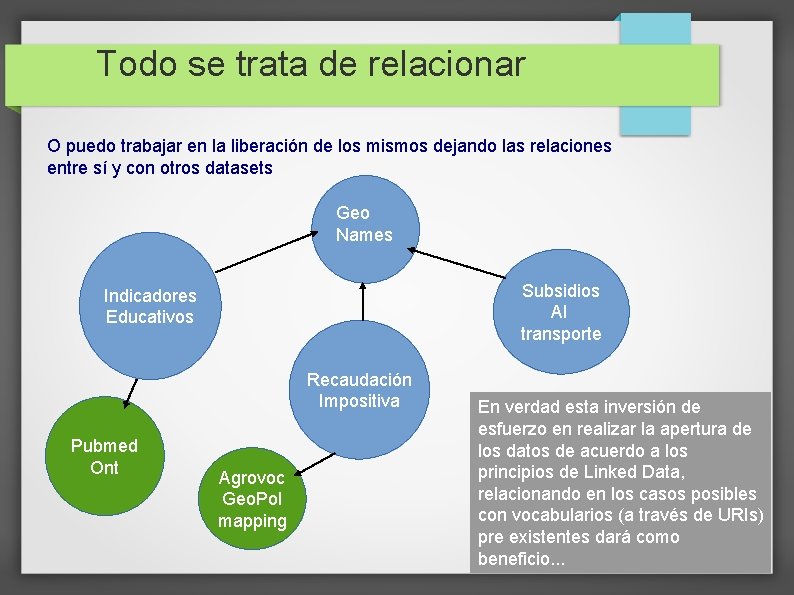 Todo se trata de relacionar

O puedo trabajar en la liberación de los mismos dejando las relaciones entre sí y con otros datasets

Geo Names

Indicadores Educativos

Subsidios Al transporte

Recaudación Impositiva

Pubmed Ont

Agrovoc GeoPol mapping

En verdad esta inversión de esfuerzo en realizar la apertura de los datos de acuerdo a los principios de Linked Data, relacionando en los casos posibles con vocabularios (a través de URIs) pre existentes dará como beneficio...